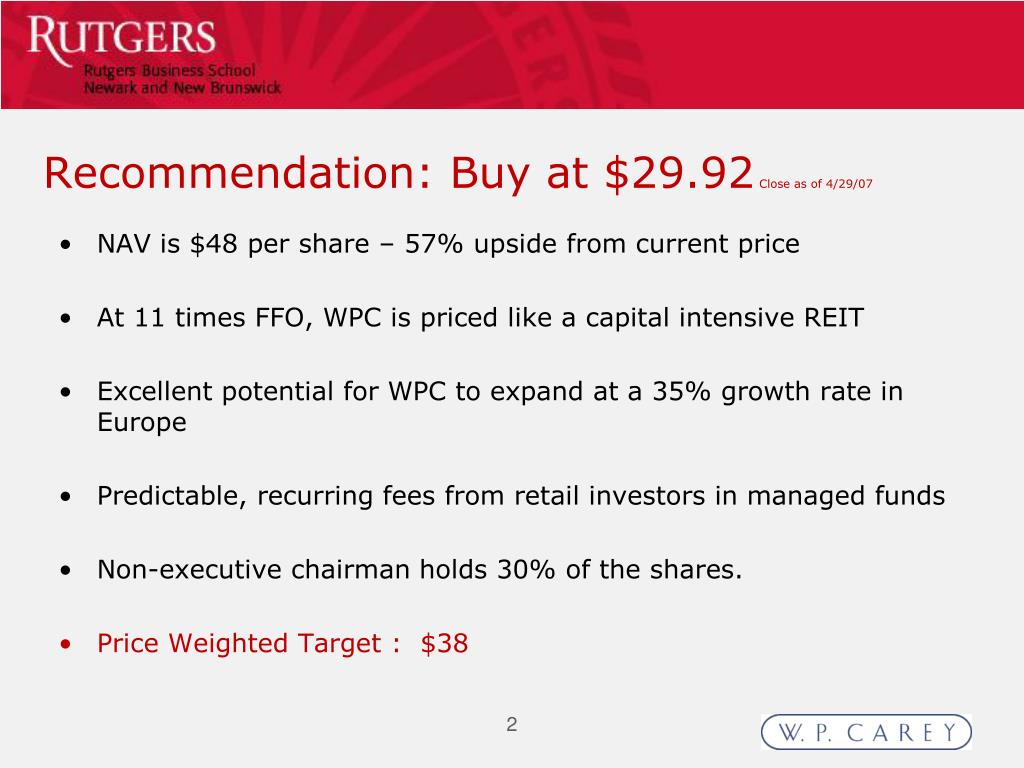 RUTGERS
Rutgers Business School
Newark and New Brunswick

Recommendation: Buy at \$29.92 Close as of 4/29/07

• NAV is \$48 per share – 57% upside from current price

• At 11 times FFO, WPC is priced like a capital intensive REIT

• Excellent potential for WPC to expand at a 35% growth rate in Europe

• Predictable, recurring fees from retail investors in managed funds

• Non-executive chairman holds 30% of the shares.

• Price Weighted Target : \$38

2

W. P. CAREY